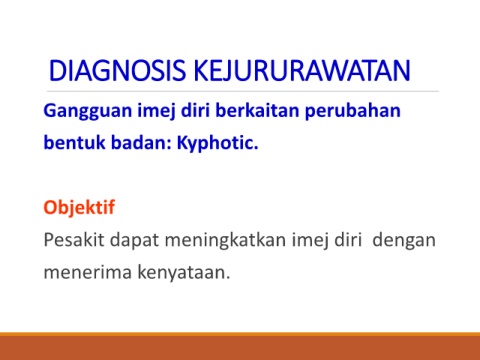 DIAGNOSIS KEJURURAWATAN

Gangguan imej diri berkaitan perubahan bentuk badan: Kyphotic.

Objektif

Pesakit dapat meningkatkan imej diri dengan menerima kenyataan.